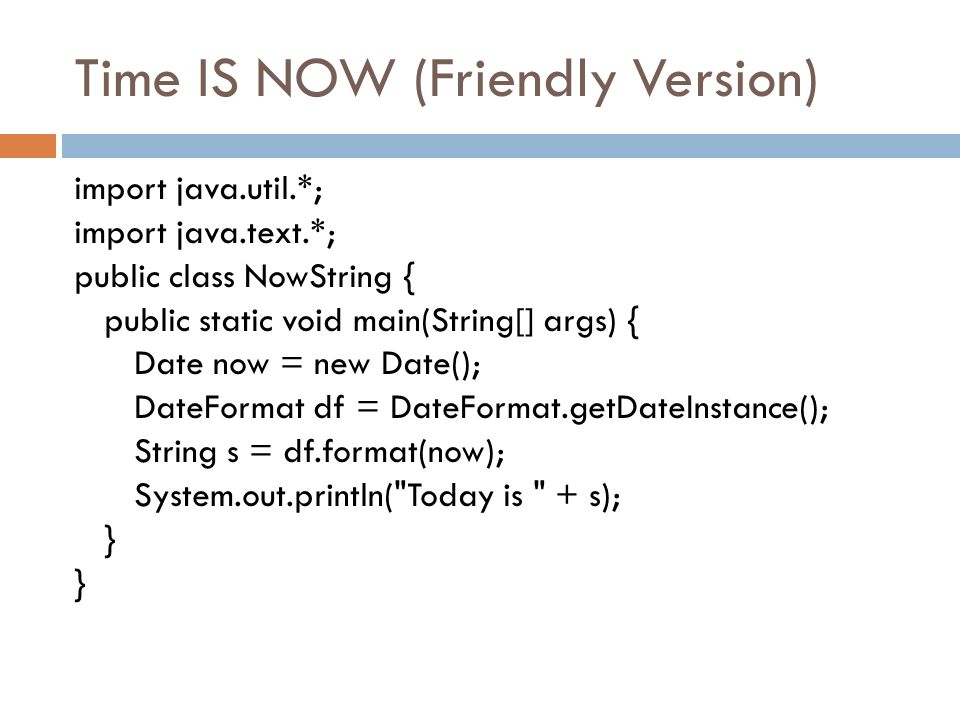 Time IS NOW (Friendly Version)

import java.util.*;
import java.text.*;
public class NowString {
  public static void main(String[] args) {
    Date now = new Date();
    DateFormat df = DateFormat.getDateInstance();
    String s = df.format(now);
    System.out.println("Today is " + s);
  }
}